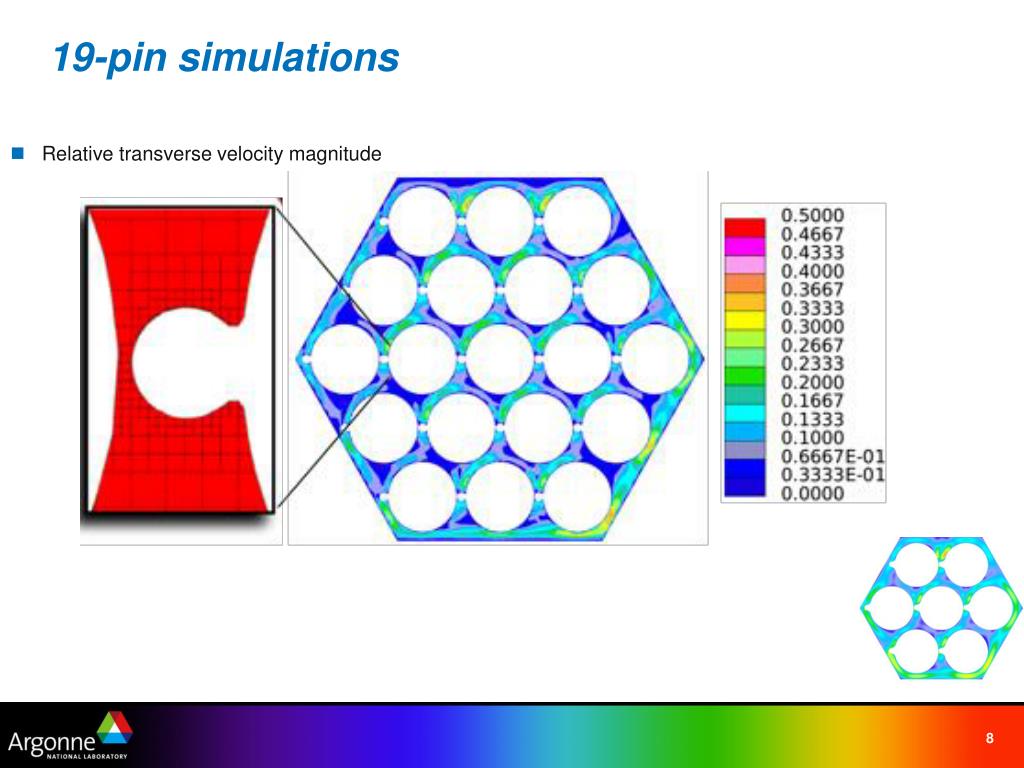 19-pin simulations

Relative transverse velocity magnitude

0.5000
0.4667
0.4333
0.4000
0.3667
0.3333
0.3000
0.2667
0.2333
0.2000
0.1667
0.1333
0.1000
0.6667E-01
0.3333E-01
0.0000

Argonne NATIONAL LABORATORY

8